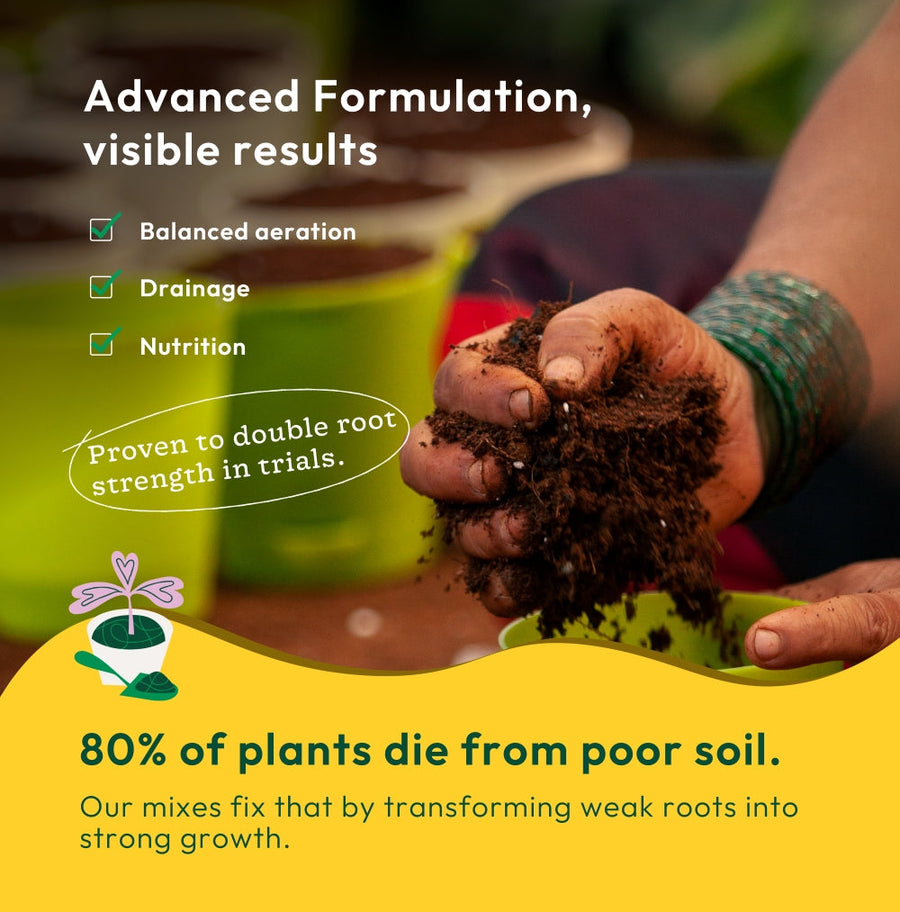 Advanced Formulation, visible results

Balanced aeration

Drainage

Nutrition

Proven to double root strength in trials.

80% of plants die from poor soil.

Our mixes fix that by transforming weak roots into strong growth.